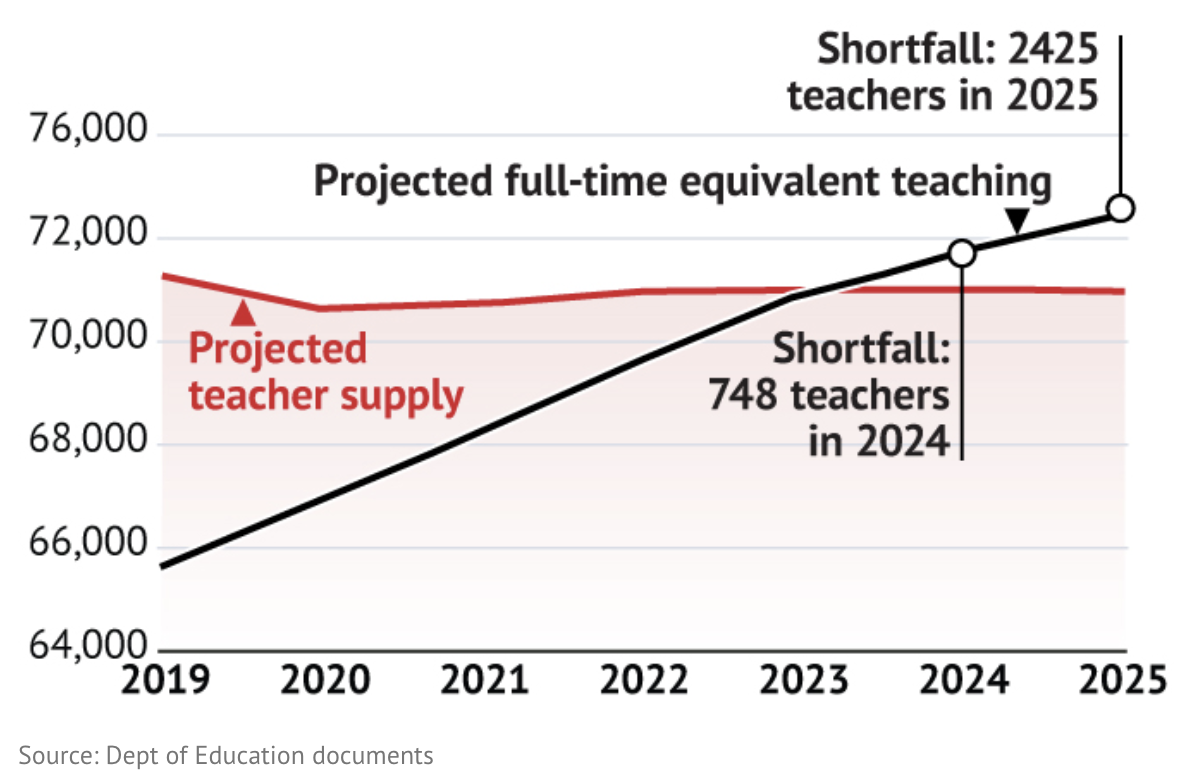 Shortfall: 2425 teachers in 2025

76,000

Projected full-time equivalent teaching

72,000

70,000

Projected teacher supply

Shortfall: 748 teachers in 2024

68,000

66,000

64,000

2019 2020 2021 2022 2023 2024 2025

Source: Dept of Education documents